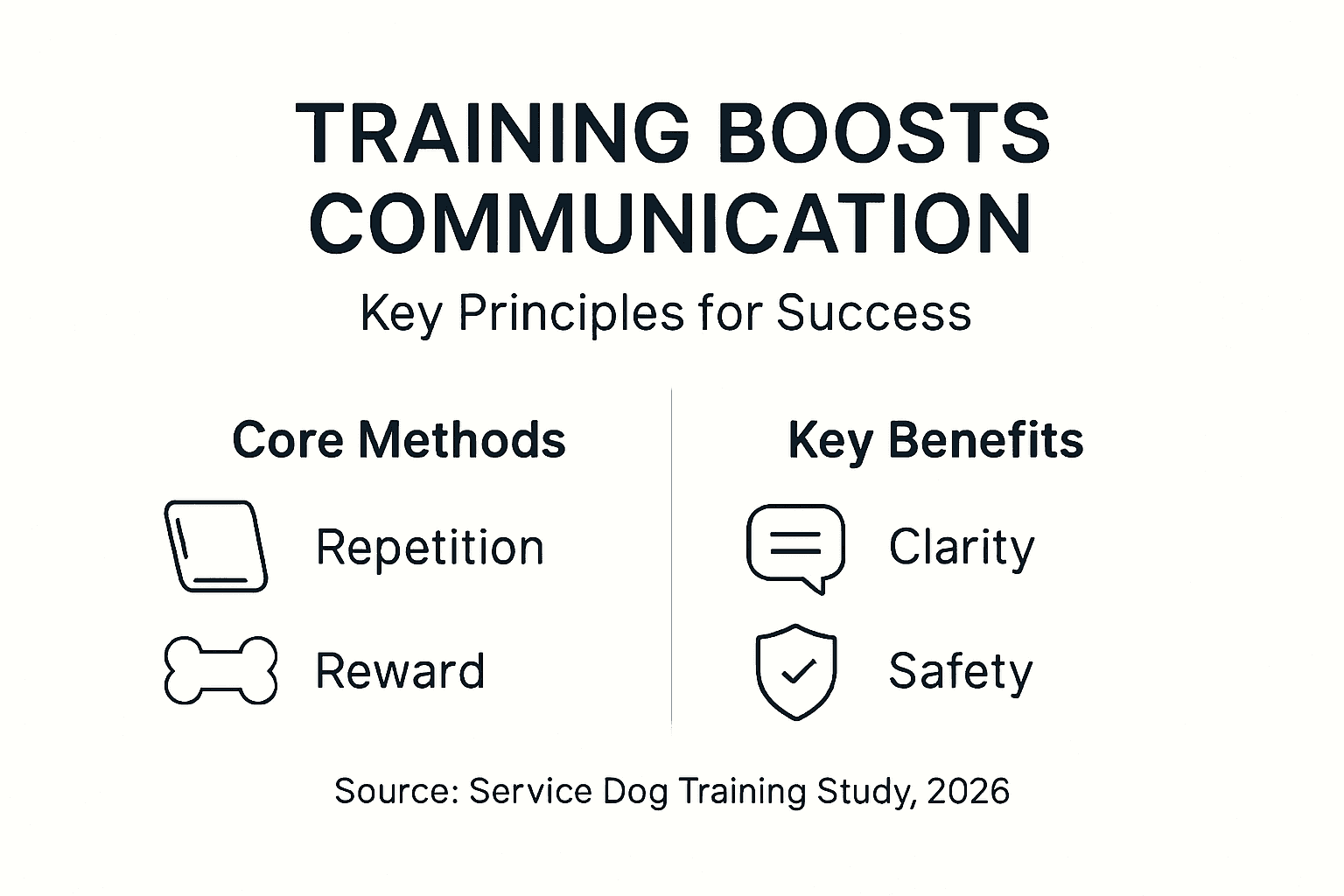 TRAINING BOOSTS COMMUNICATION

Key Principles for Success

Core Methods

Repetition

Reward

Key Benefits

Clarity

Safety

Source: Service Dog Training Study, 2026